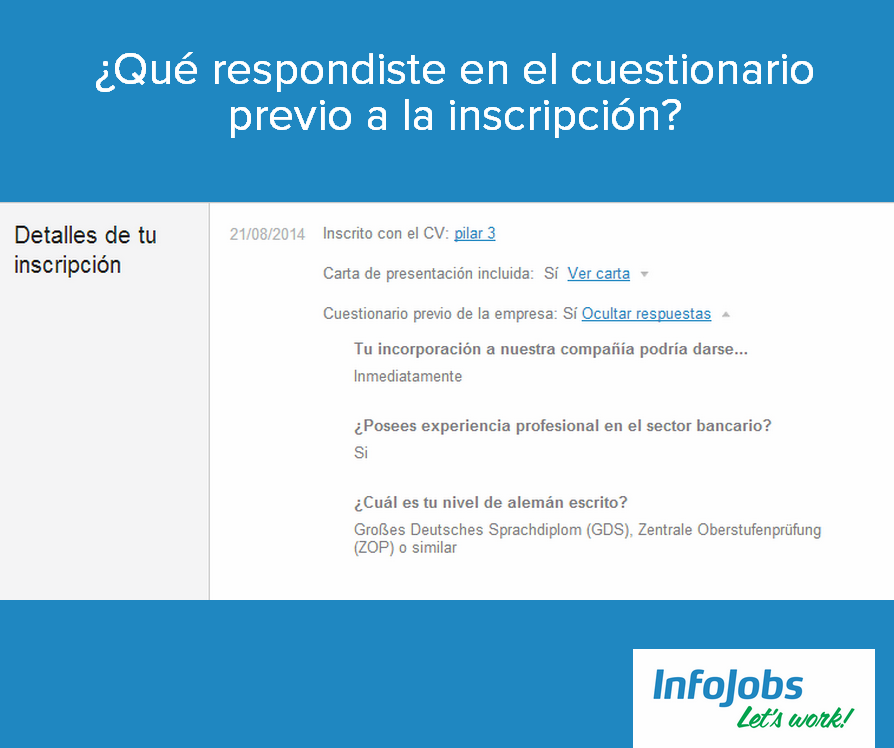 ¿Qué respondiste en el cuestionario previo a la inscripción?

Detalles de tu inscripción

21/08/2014 Inscrito con el CV: pilar 3

Carta de presentación incluida: Sí Ver carta

Cuestionario previo de la empresa: Sí Ocultar respuestas

Tu incorporación a nuestra compañía podría darse...
Inmediatamente

¿Posees experiencia profesional en el sector bancario?
Si

¿Cuál es tu nivel de alemán escrito?
Großes Deutsches Sprachdiplom (GDS), Zentrale Oberstufenprüfung (ZOP) o similar

InfoJobs
Let's work!